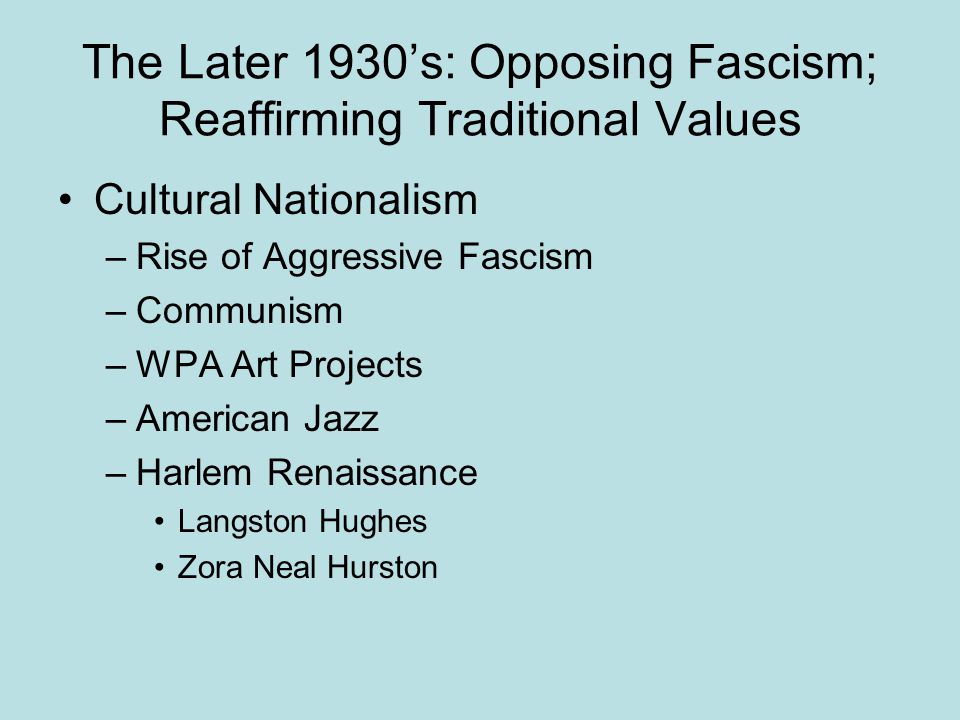 The Later 1930’s: Opposing Fascism; Reaffirming Traditional Values

• Cultural Nationalism
– Rise of Aggressive Fascism
– Communism
– WPA Art Projects
– American Jazz
– Harlem Renaissance
• Langston Hughes
• Zora Neal Hurston